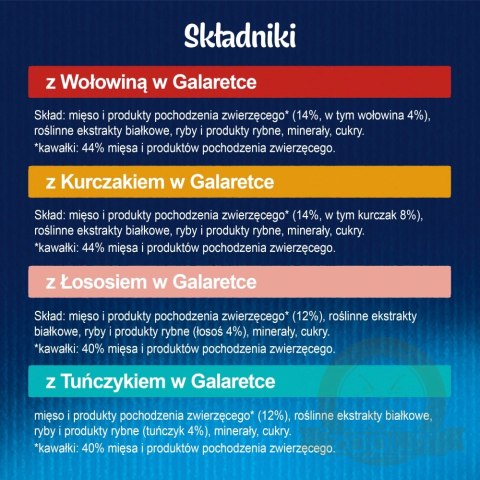 Składniki

z Wołowiną w Galaretce

Skład: mięso i produkty pochodzenia zwierzęcego* (14%, w tym wołowina 4%), roślinne ekstrakty białkowe, ryby i produkty rybne, minerały, cukry.
*kawałki: 44% mięsa i produktów pochodzenia zwierzęcego.

z Kurczakiem w Galaretce

Skład: mięso i produkty pochodzenia zwierzęcego* (14%, w tym kurczak 8%), roślinne ekstrakty białkowe, ryby i produkty rybne, minerały, cukry.
*kawałki: 44% mięsa i produktów pochodzenia zwierzęcego.

z Łososiem w Galaretce

Skład: mięso i produkty pochodzenia zwierzęcego* (12%), roślinne ekstrakty białkowe, ryby i produkty rybne (łosoś 4%), minerały, cukry.
*kawałki: 40% mięsa i produktów pochodzenia zwierzęcego.

z Tuńczykiem w Galaretce

mięso i produkty pochodzenia zwierzęcego* (12%), roślinne ekstrakty białkowe, ryby i produkty rybne (tuńczyk 4%), minerały, cukry.
*kawałki: 40% mięsa i produktów pochodzenia zwierzęcego.